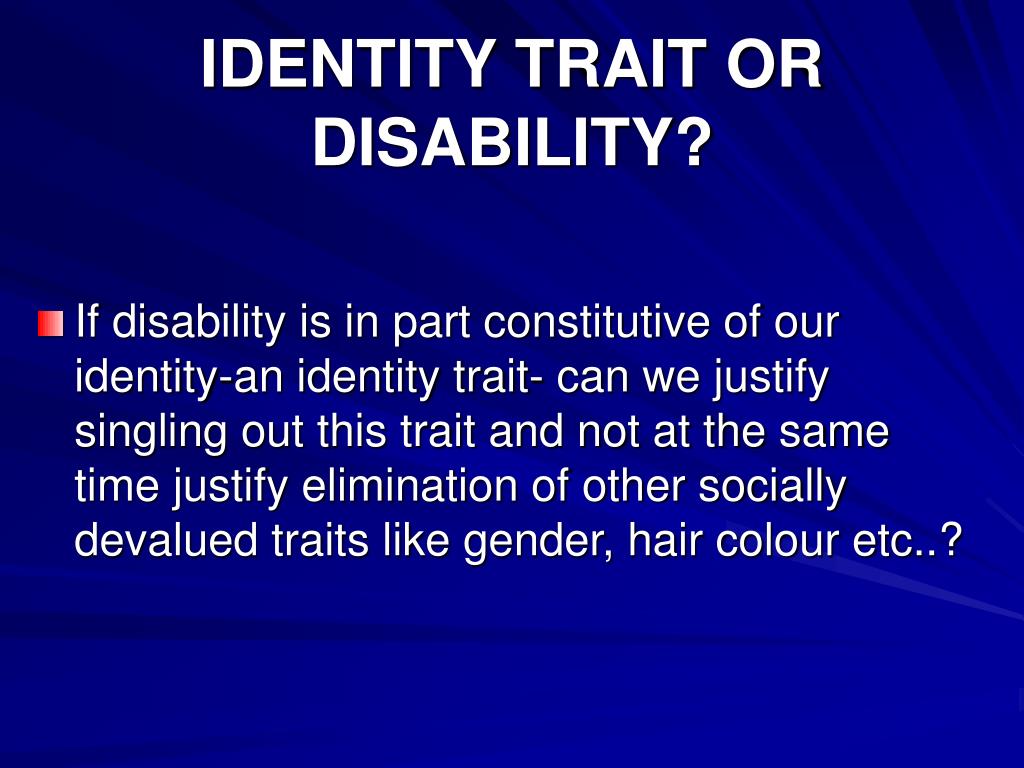 IDENTITY TRAIT OR DISABILITY?

If disability is in part constitutive of our identity-an identity trait- can we justify singling out this trait and not at the same time justify elimination of other socially devalued traits like gender, hair colour etc..?